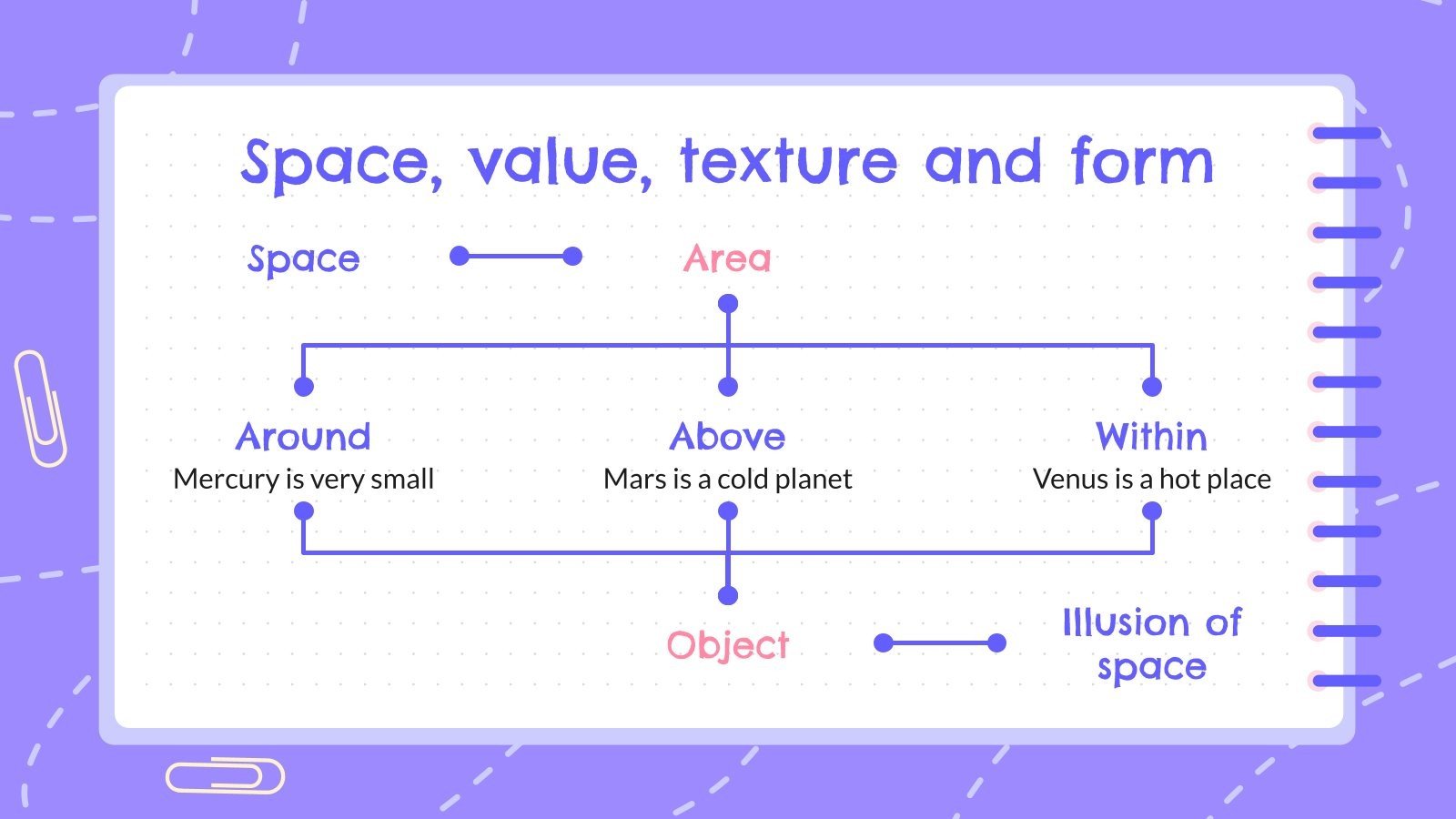 Space, value, texture and form

Space

Area

Around
Mercury is very small

Above
Mars is a cold planet

Within
Venus is a hot place

Object

Illusion of space